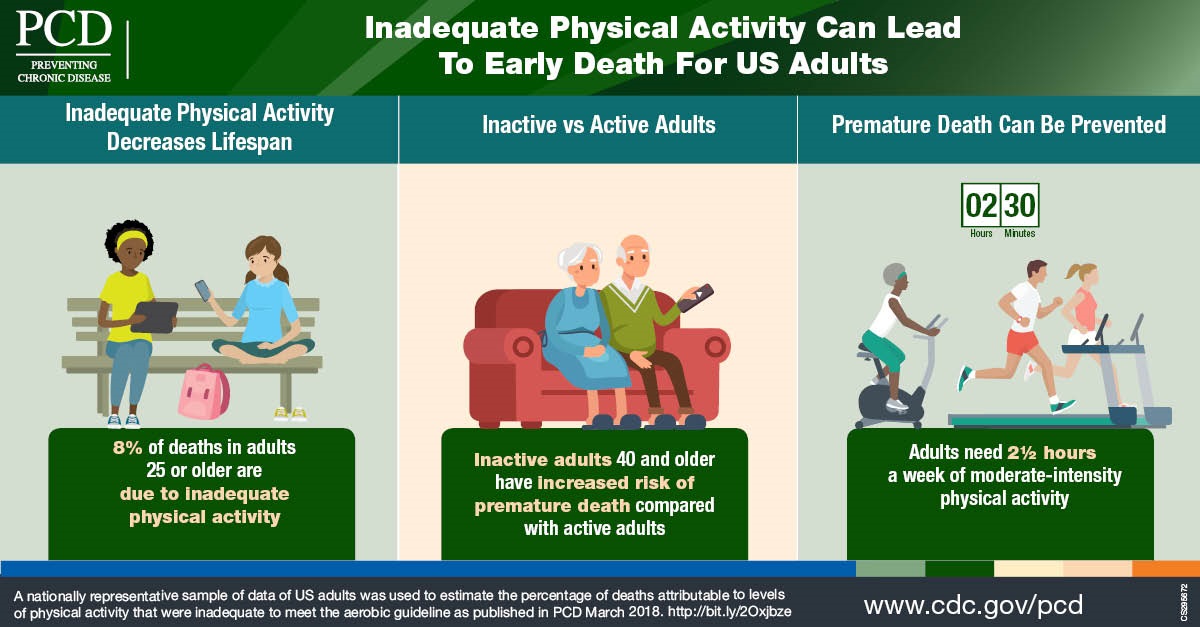 PCD
PREVENTING CHRONIC DISEASE

Inadequate Physical Activity Can Lead To Early Death For US Adults

Inadequate Physical Activity Decreases Lifespan

8% of deaths in adults 25 or older are due to inadequate physical activity

Inactive vs Active Adults

Inactive adults 40 and older have increased risk of premature death compared with active adults

Premature Death Can Be Prevented

02 30
Hours Minutes

Adults need 2½ hours a week of moderate-intensity physical activity

A nationally representative sample of data of US adults was used to estimate the percentage of deaths attributable to levels of physical activity that were inadequate to meet the aerobic guideline as published in PCD March 2018. http://bit.ly/2Oxjbze

www.cdc.gov/pcd

CS295672